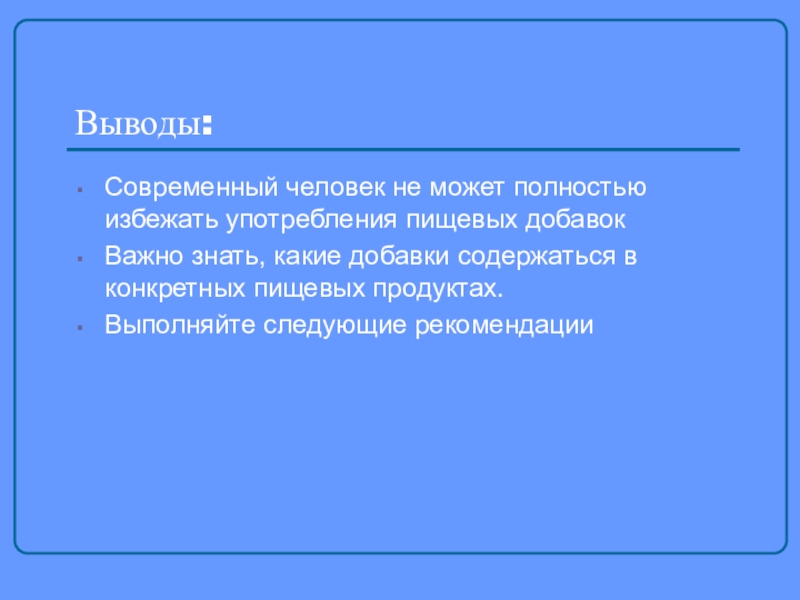 Выводы:

- Современный человек не может полностью избежать употребления пищевых добавок
- Важно знать, какие добавки содержаться в конкретных пищевых продуктах.
- Выполняйте следующие рекомендации